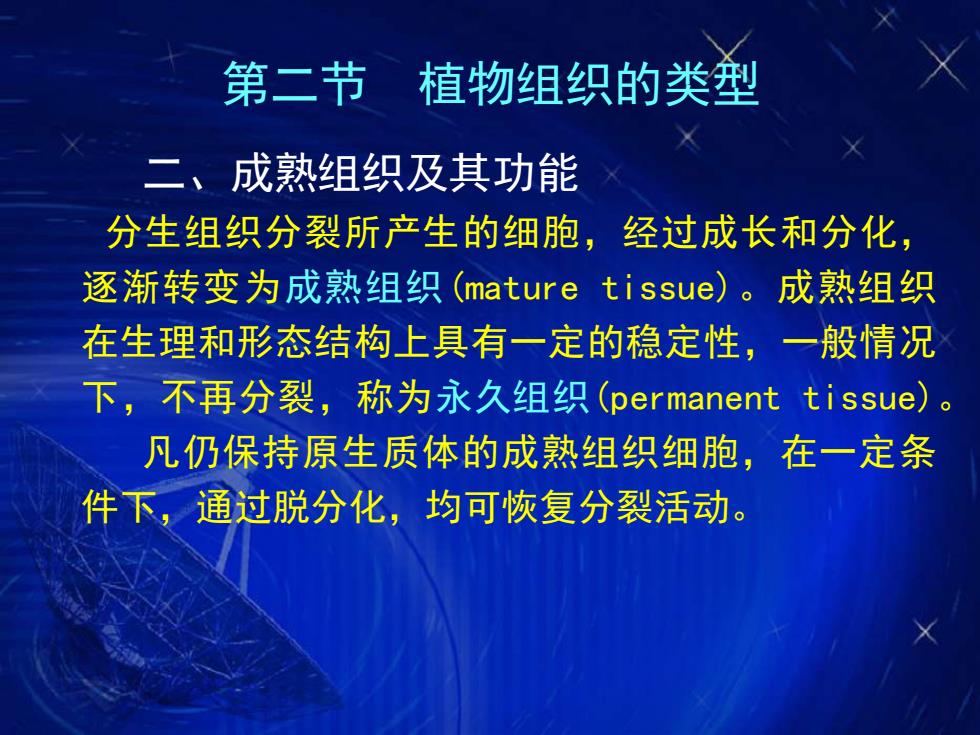 第二节　植物组织的类型

二、成熟组织及其功能

分生组织分裂所产生的细胞，经过成长和分化，逐渐转变为成熟组织(mature tissue)。成熟组织在生理和形态结构上具有一定的稳定性，一般情况下，不再分裂，称为永久组织(permanent tissue)。

凡仍保持原生质体的成熟组织细胞，在一定条件下，通过脱分化，均可恢复分裂活动。